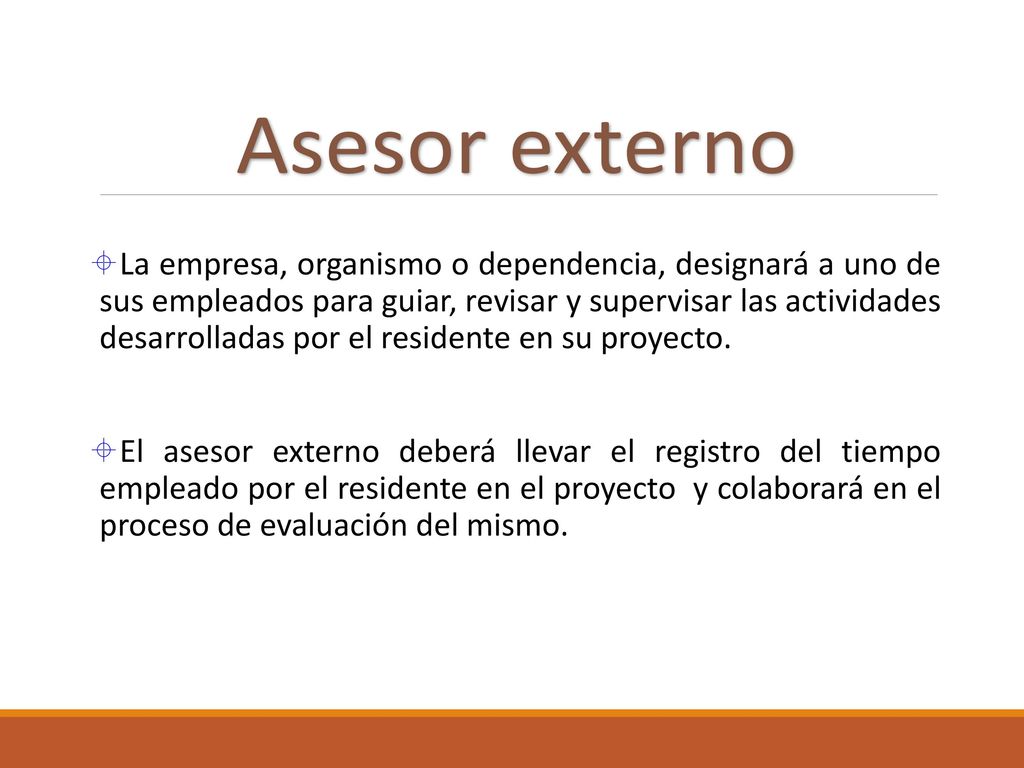 Asesor externo

La empresa, organismo o dependencia, designará a uno de sus empleados para guiar, revisar y supervisar las actividades desarrolladas por el residente en su proyecto.

El asesor externo deberá llevar el registro del tiempo empleado por el residente en el proyecto  y colaborará en el proceso de evaluación del mismo.